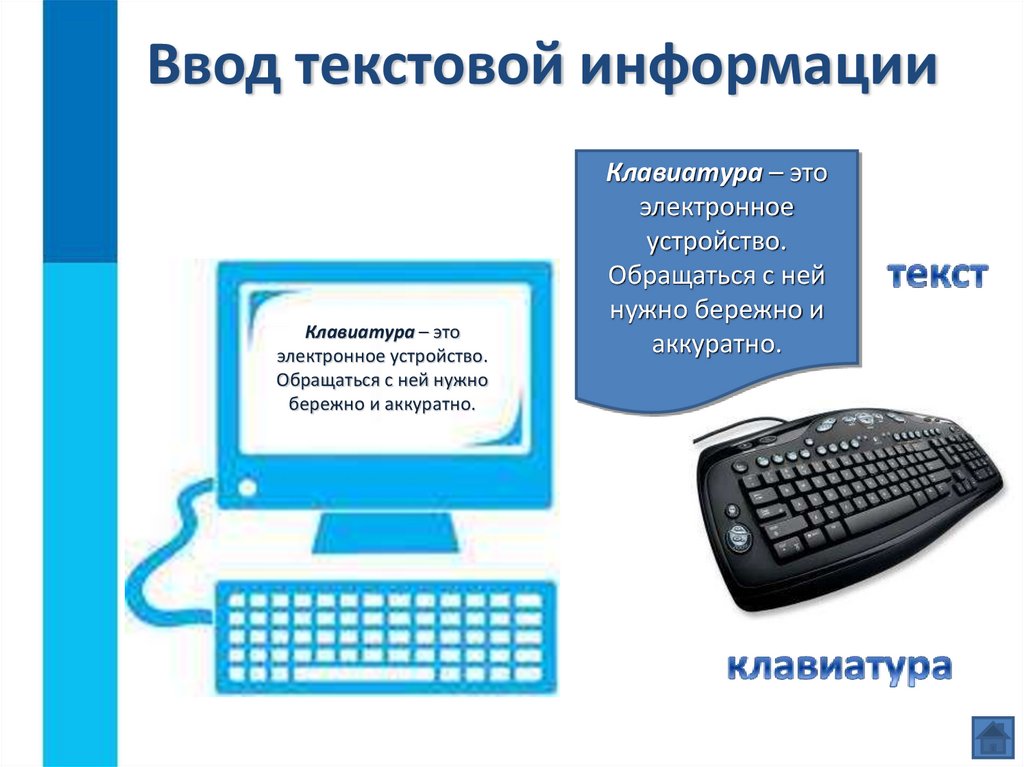 Ввод текстовой информации

Клавиатура – это электронное устройство. Обращаться с ней нужно бережно и аккуратно.

Клавиатура – это электронное устройство. Обращаться с ней нужно бережно и аккуратно.

текст

клавиатура